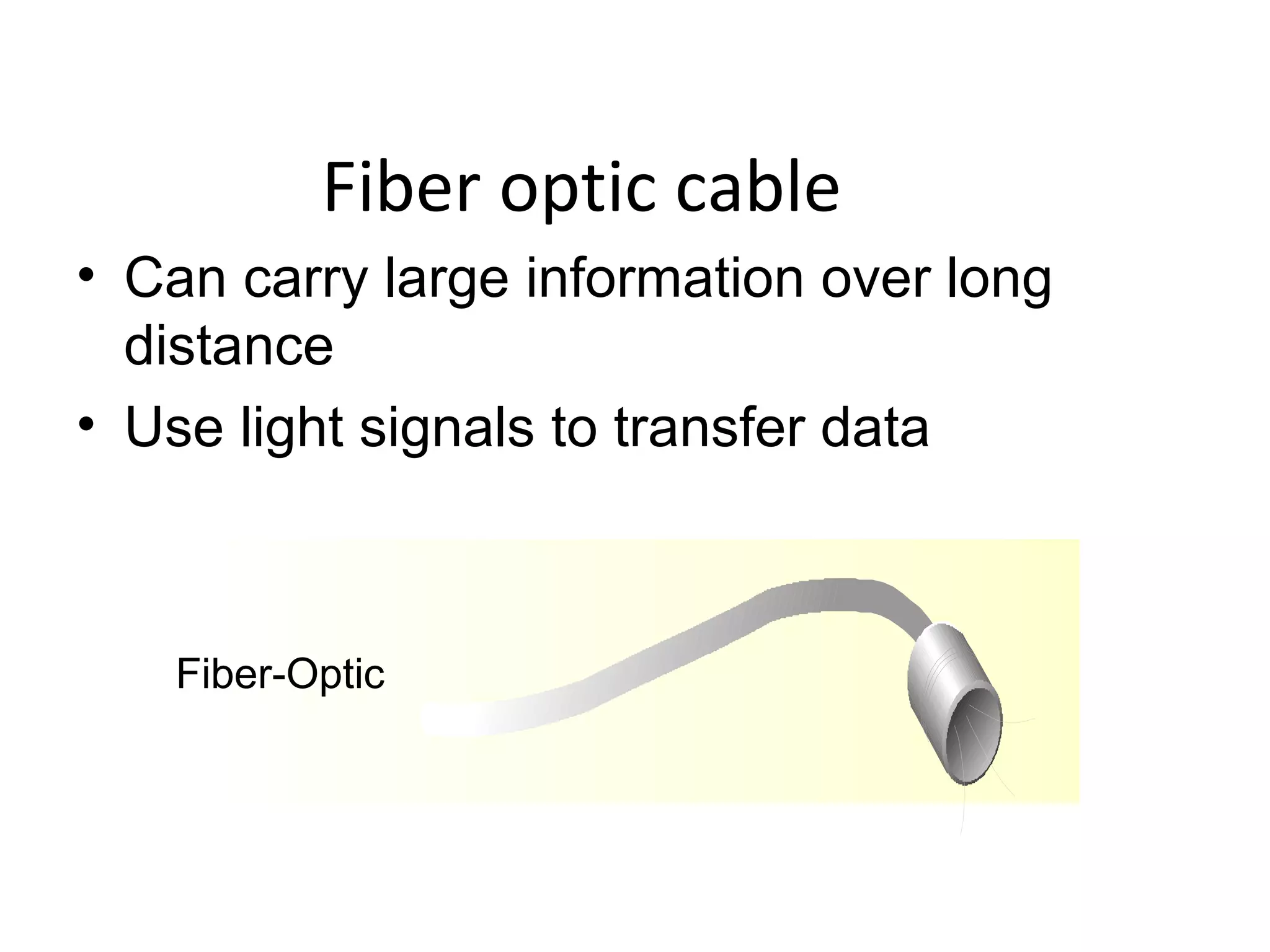 Fiber optic cable

• Can carry large information over long distance
• Use light signals to transfer data

Fiber-Optic